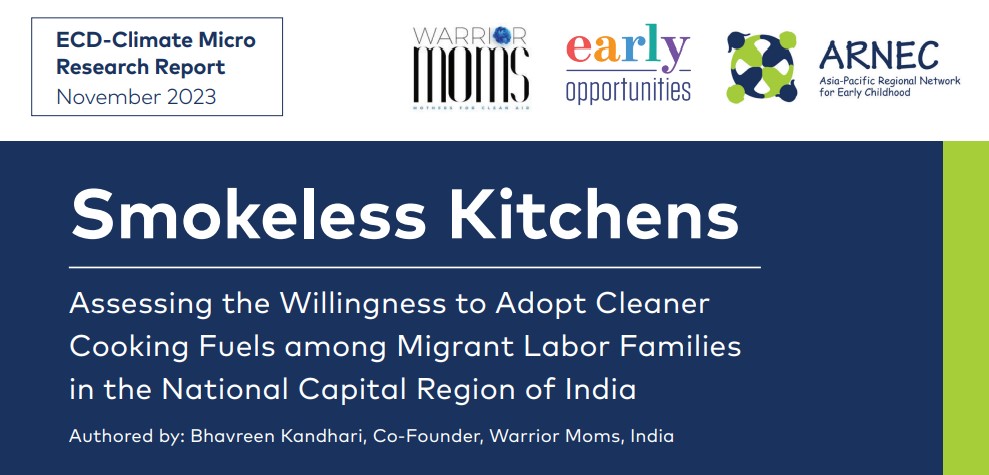 ECD-Climate Micro Research Report
November 2023

WARRIOR MOMS
MOTHERS FOR CLEAN AIR

early opportunities

ARNEC
Asia-Pacific Regional Network for Early Childhood

Smokeless Kitchens

Assessing the Willingness to Adopt Cleaner Cooking Fuels among Migrant Labor Families in the National Capital Region of India

Authored by: Bhavreen Kandhari, Co-Founder, Warrior Moms, India